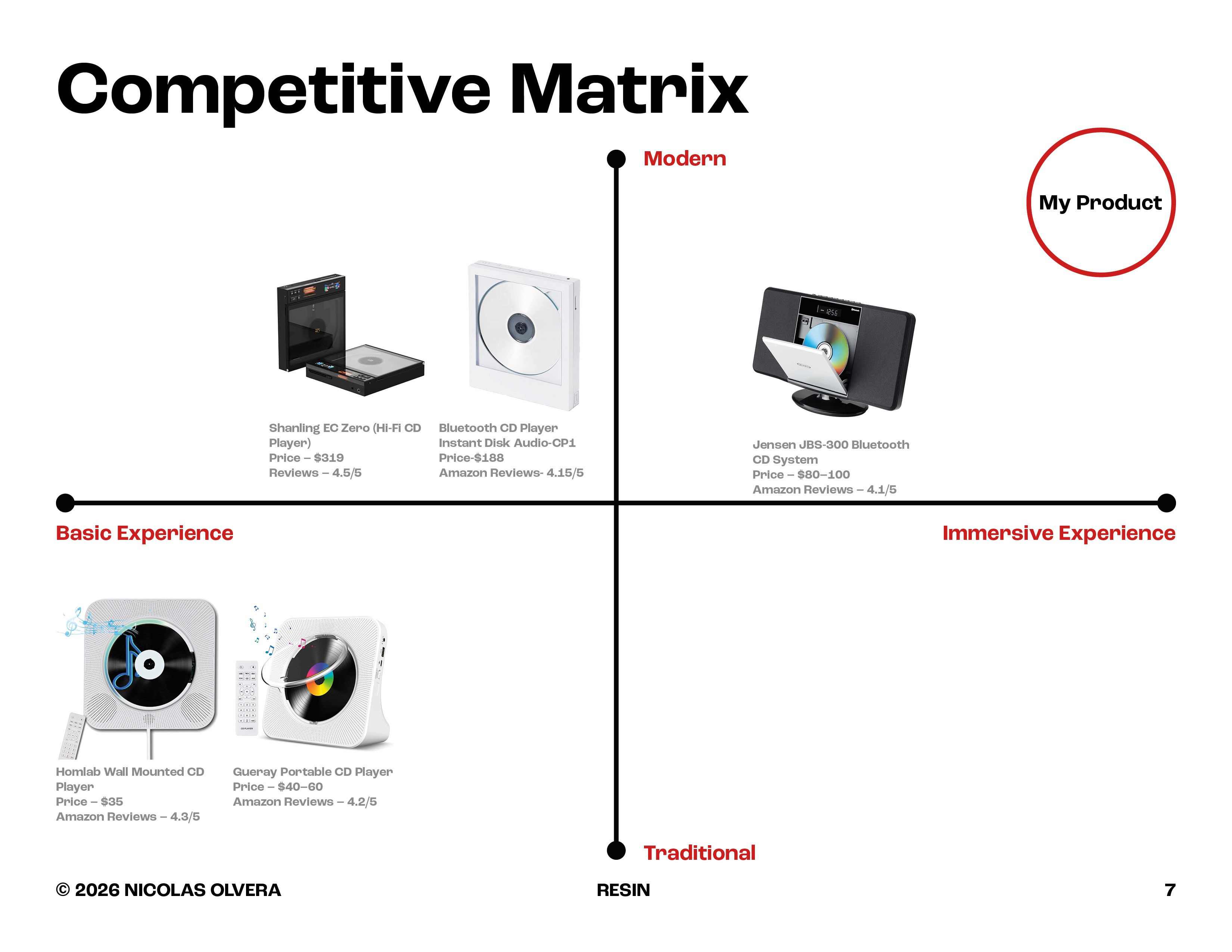 Competitive Matrix

Modern

My Product

Shanling EC Zero (Hi-Fi CD Player)
Price – $319
Reviews – 4.5/5

Bluetooth CD Player
Instant Disk Audio-CP1
Price-$188
Amazon Reviews- 4.15/5

Jensen JBS-300 Bluetooth CD System
Price – $80–100
Amazon Reviews – 4.1/5

Basic Experience

Immersive Experience

Homlab Wall Mounted CD Player
Price – $35
Amazon Reviews – 4.3/5

Gueray Portable CD Player
Price – $40–60
Amazon Reviews – 4.2/5

Traditional

© 2026 NICOLAS OLVERA

RESIN

7